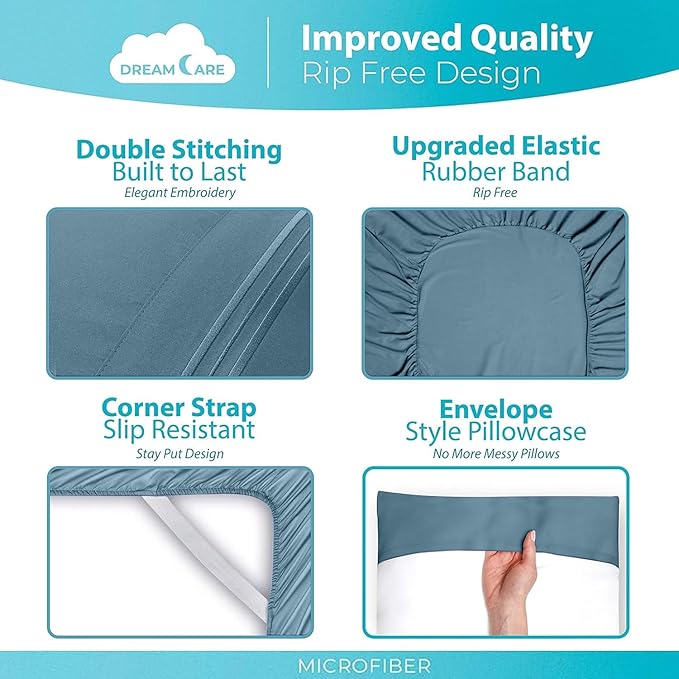 DREAM CARE

Improved Quality
Rip Free Design

Double Stitching
Built to Last
Elegant Embroidery

Upgraded Elastic
Rubber Band
Rip Free

Corner Strap
Slip Resistant
Stay Put Design

Envelope
Style Pillowcase
No More Messy Pillows

MICROFIBER